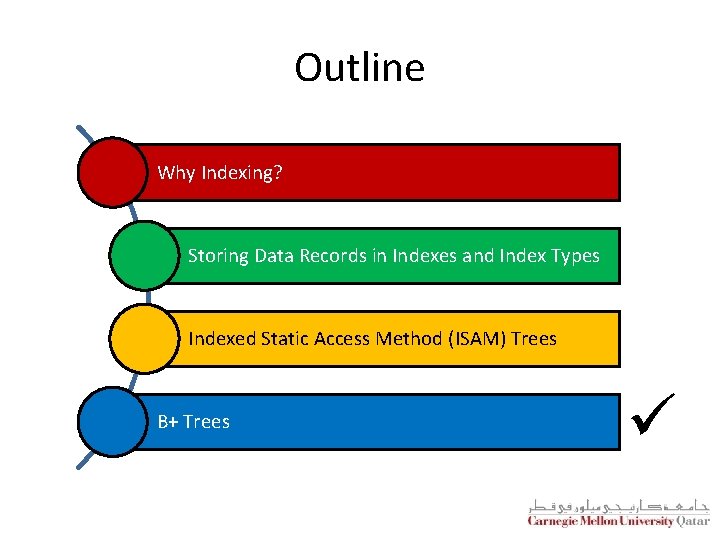 Outline

Why Indexing?

Storing Data Records in Indexes and Index Types

Indexed Static Access Method (ISAM) Trees

B+ Trees

✓

جامعة كارنيجي ميلون في قطر
Carnegie Mellon University Qatar